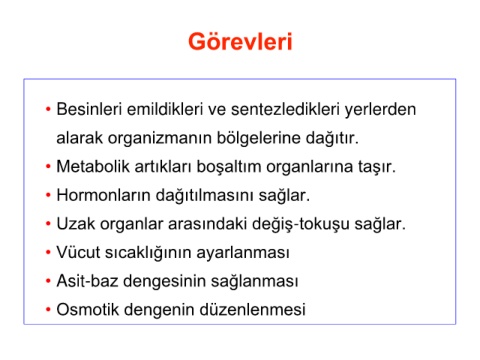 Görevleri

• Besinleri emildikleri ve sentezledikleri yerlerden alarak organizmanın bölgelerine dağıtır.
• Metabolik artıkları boşaltım organlarına taşır.
• Hormonların dağıtılmasını sağlar.
• Uzak organlar arasındaki değiş-tokuşu sağlar.
• Vücut sıcaklığının ayarlanması
• Asit-baz dengesinin sağlanması
• Osmotik dengenin düzenlenmesi